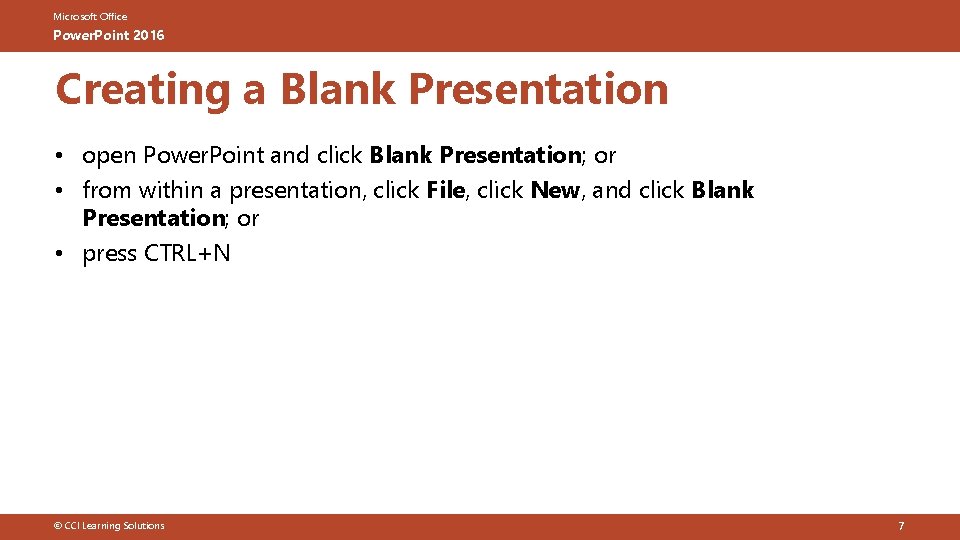 Microsoft Office
PowerPoint 2016

Creating a Blank Presentation

• open PowerPoint and click Blank Presentation; or
• from within a presentation, click File, click New, and click Blank Presentation; or
• press CTRL+N

© CCI Learning Solutions

7